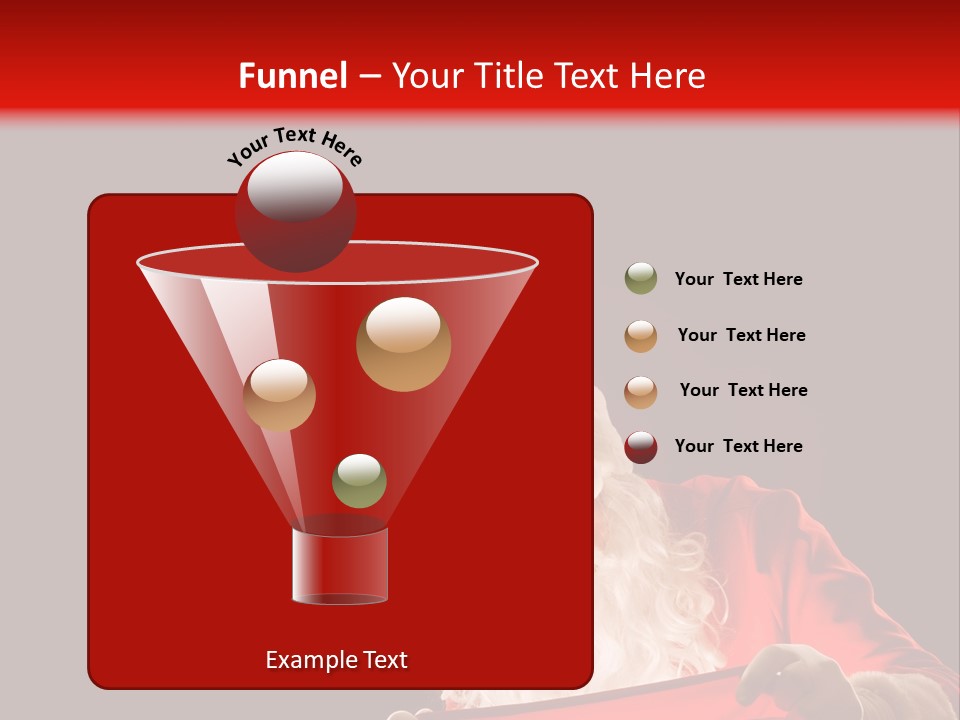 Funnel – Your Title Text Here

Your Text Here

Your Text Here

Your Text Here

Your Text Here

Your Text Here

Example Text